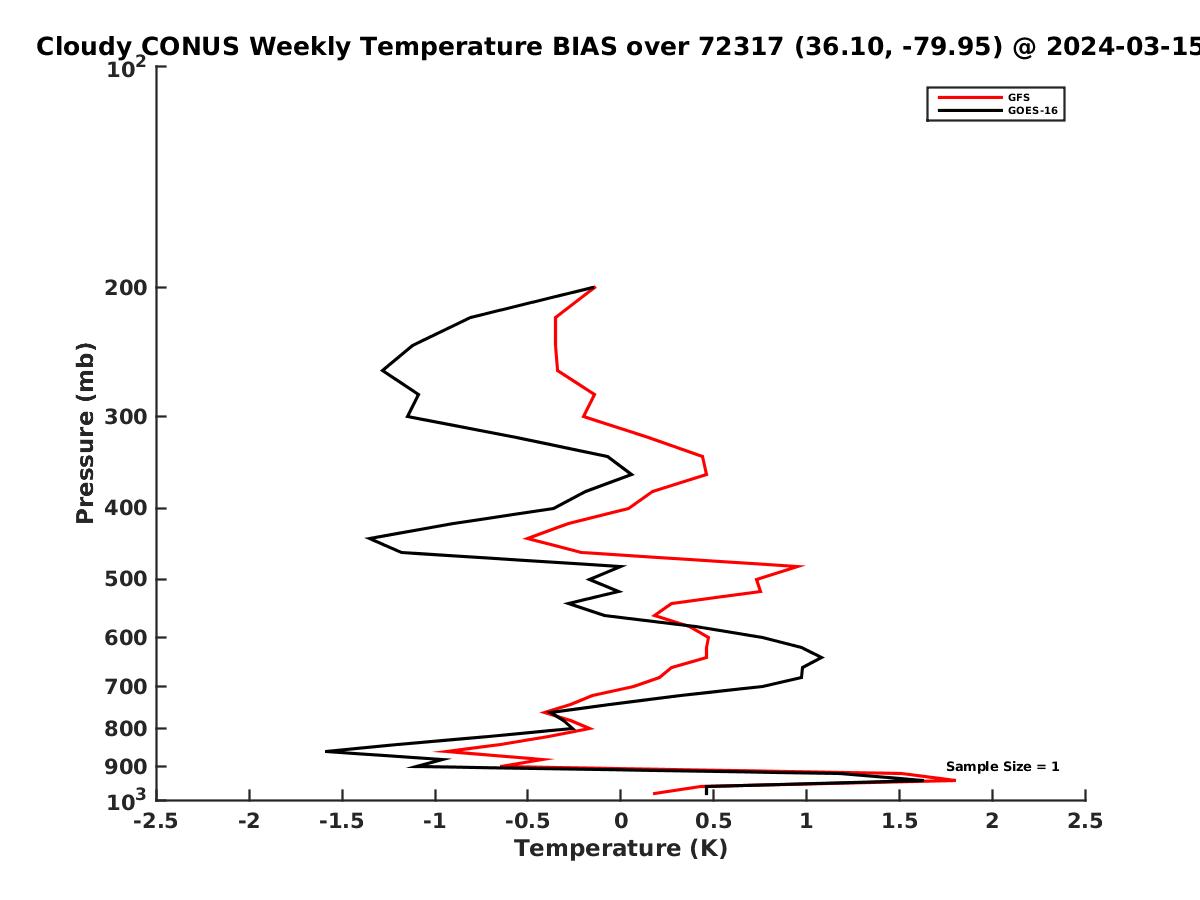 Cloudy CONUS Weekly Temperature BIAS over 72317 (36.10, -79.95) @ 2024-03-15

GFS
GOES-16

Pressure (mb)

$10^2$
200
300
400
500
600
700
800
900
$10^3$

Sample Size = 1

-2.5
-2
-1.5
-1
-0.5
0
0.5
1
1.5
2
2.5

Temperature (K)